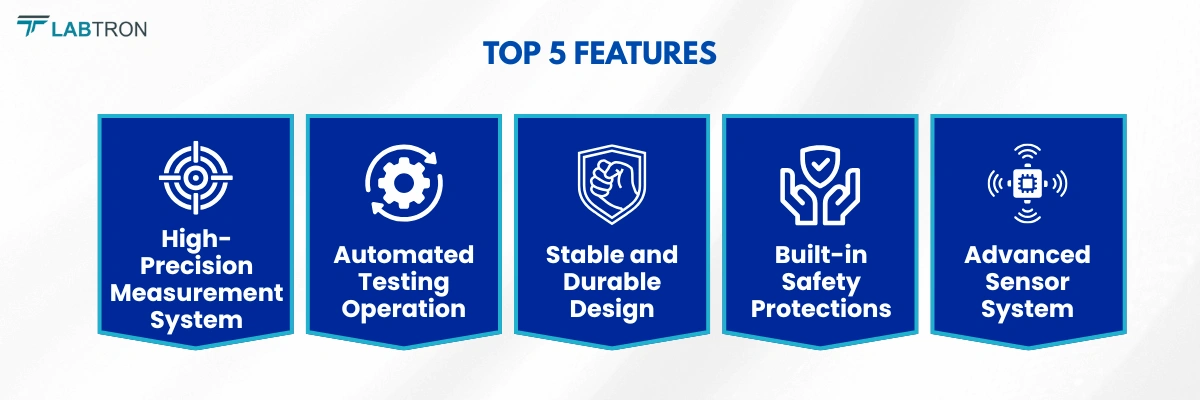 LABTRON

TOP 5 FEATURES

High-Precision Measurement System

Automated Testing Operation

Stable and Durable Design

Built-in Safety Protections

Advanced Sensor System